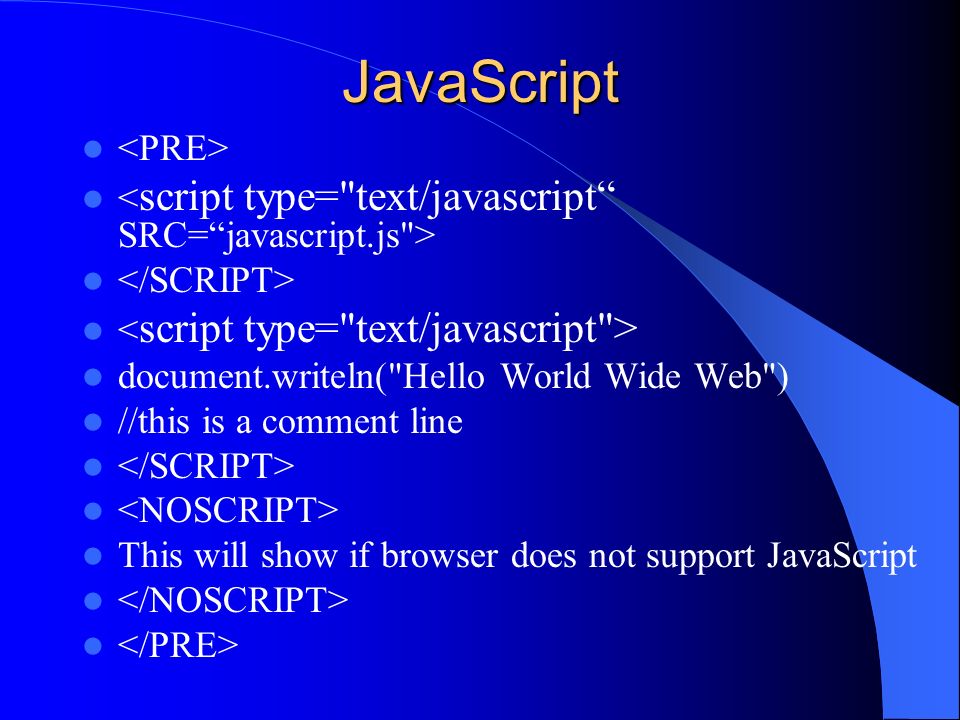 JavaScript

- <PRE>
- <script type="text/javascript“ SRC=“javascript.js">
- </SCRIPT>
- <script type="text/javascript">
- document.writeln("Hello World Wide Web")
- //this is a comment line
- </SCRIPT>
- <NOSCRIPT>
- This will show if browser does not support JavaScript
- </NOSCRIPT>
- </PRE>